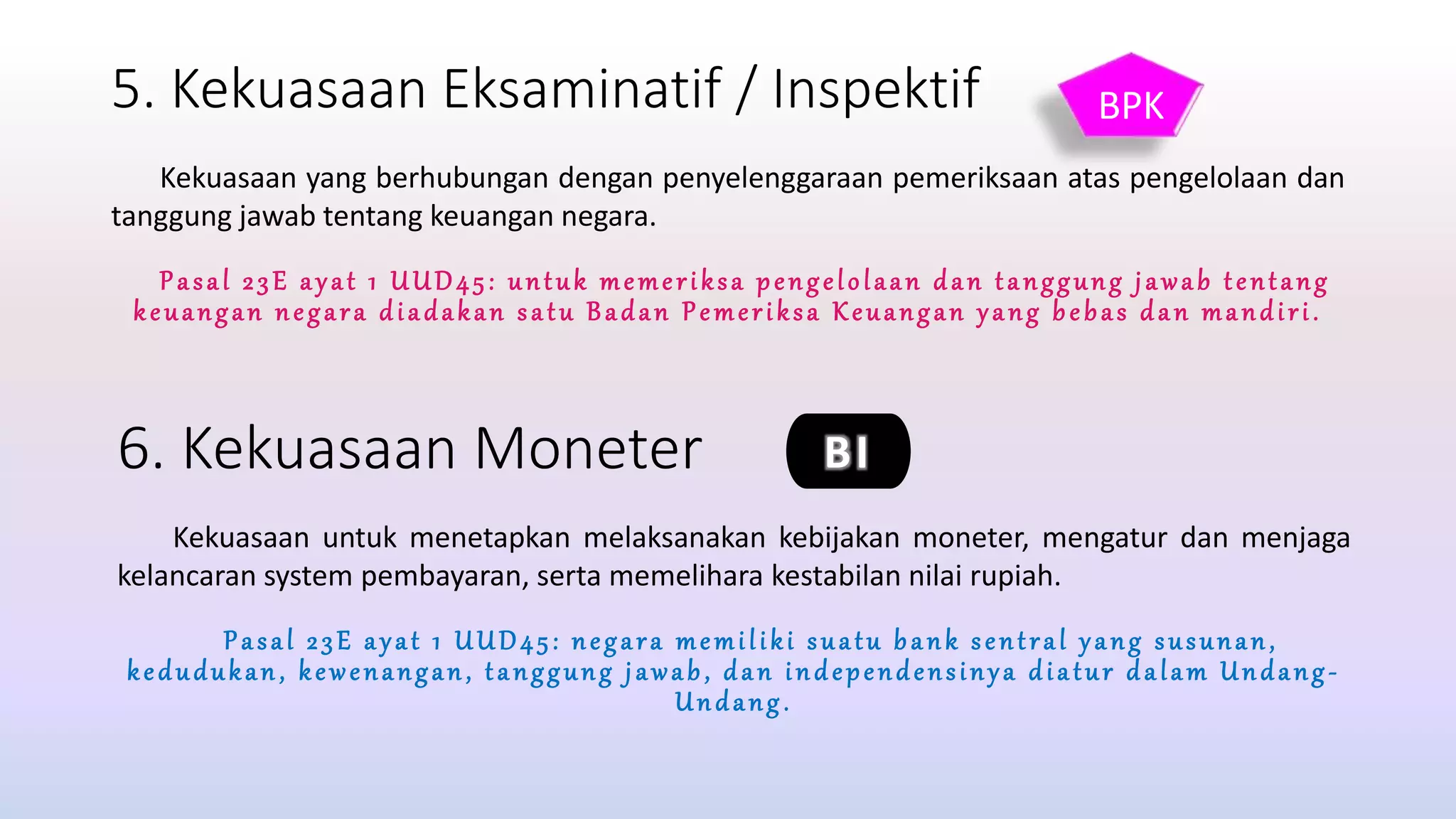 5. Kekuasaan Eksaminatif / Inspektif

BPK

Kekuasaan yang berhubungan dengan penyelenggaraan pemeriksaan atas pengelolaan dan tanggung jawab tentang keuangan negara.

Pasal 23E ayat 1 UUD45: untuk memeriksa pengelolaan dan tanggung jawab tentang keuangan negara diadakan satu Badan Pemeriksa Keuangan yang bebas dan mandiri.

6. Kekuasaan Moneter

BI

Kekuasaan untuk menetapkan melaksanakan kebijakan moneter, mengatur dan menjaga kelancaran system pembayaran, serta memelihara kestabilan nilai rupiah.

Pasal 23E ayat 1 UUD45: negara memiliki suatu bank sentral yang susunan, kedudukan, kewenangan, tanggung jawab, dan independensinya diatur dalam Undang-Undang.